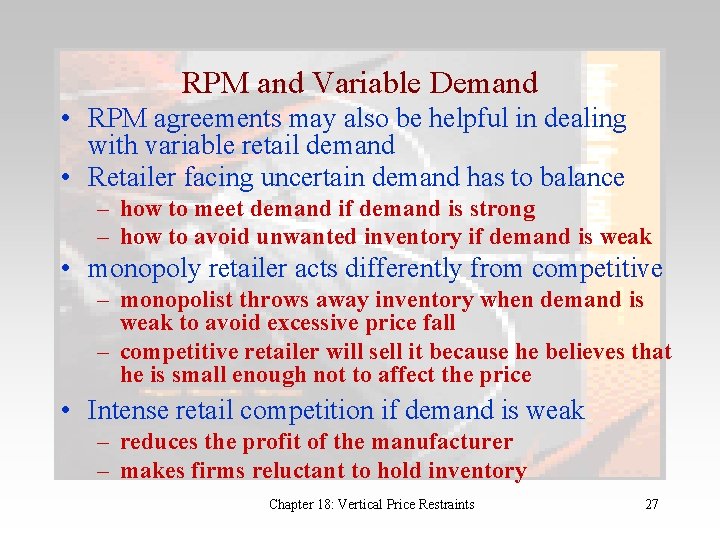 RPM and Variable Demand

• RPM agreements may also be helpful in dealing with variable retail demand
• Retailer facing uncertain demand has to balance
– how to meet demand if demand is strong
– how to avoid unwanted inventory if demand is weak
• monopoly retailer acts differently from competitive
– monopolist throws away inventory when demand is weak to avoid excessive price fall
– competitive retailer will sell it because he believes that he is small enough not to affect the price
• Intense retail competition if demand is weak
– reduces the profit of the manufacturer
– makes firms reluctant to hold inventory

Chapter 18: Vertical Price Restraints

27